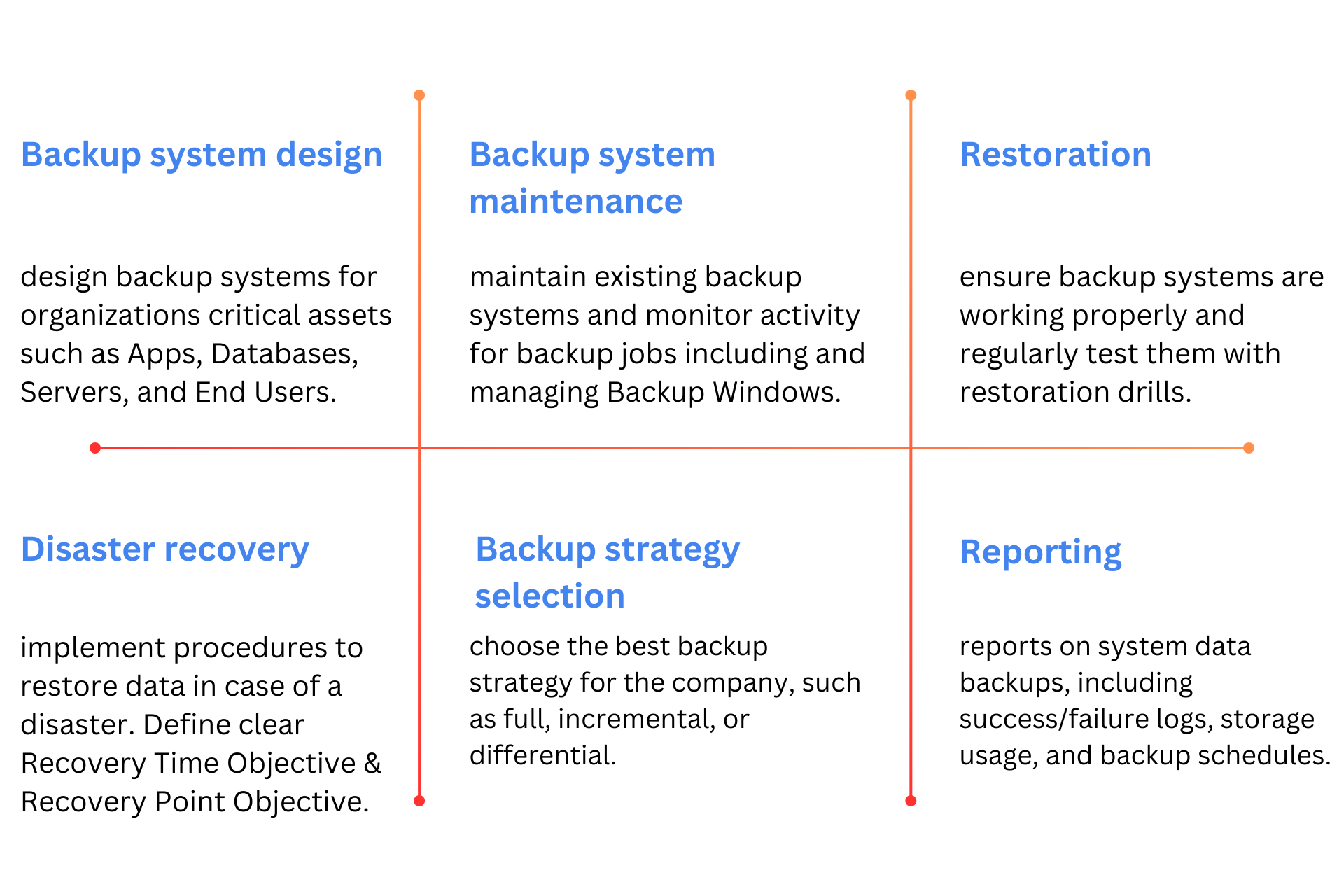 Backup system design

design backup systems for organizations critical assets such as Apps, Databases, Servers, and End Users.

Backup system maintenance

maintain existing backup systems and monitor activity for backup jobs including and managing Backup Windows.

Restoration

ensure backup systems are working properly and regularly test them with restoration drills.

Disaster recovery

implement procedures to restore data in case of a disaster. Define clear Recovery Time Objective & Recovery Point Objective.

Backup strategy selection

choose the best backup strategy for the company, such as full, incremental, or differential.

Reporting

reports on system data backups, including success/failure logs, storage usage, and backup schedules.